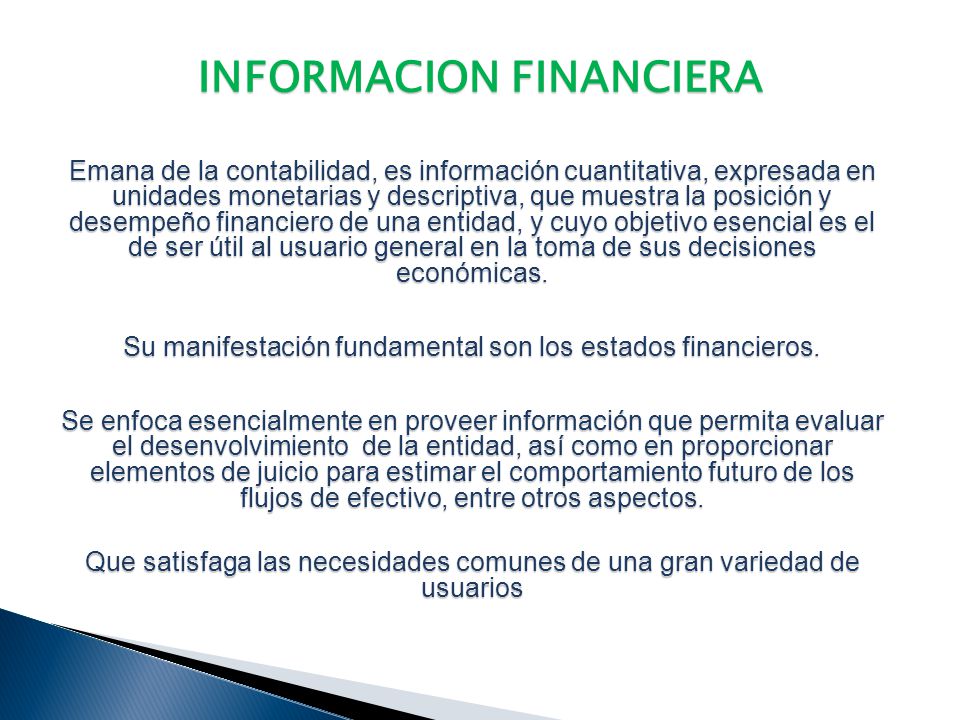 INFORMACION FINANCIERA

Emana de la contabilidad, es información cuantitativa, expresada en unidades monetarias y descriptiva, que muestra la posición y desempeño financiero de una entidad, y cuyo objetivo esencial es el de ser útil al usuario general en la toma de sus decisiones económicas.

Su manifestación fundamental son los estados financieros.

Se enfoca esencialmente en proveer información que permita evaluar el desenvolvimiento de la entidad, así como en proporcionar elementos de juicio para estimar el comportamiento futuro de los flujos de efectivo, entre otros aspectos.

Que satisfaga las necesidades comunes de una gran variedad de usuarios